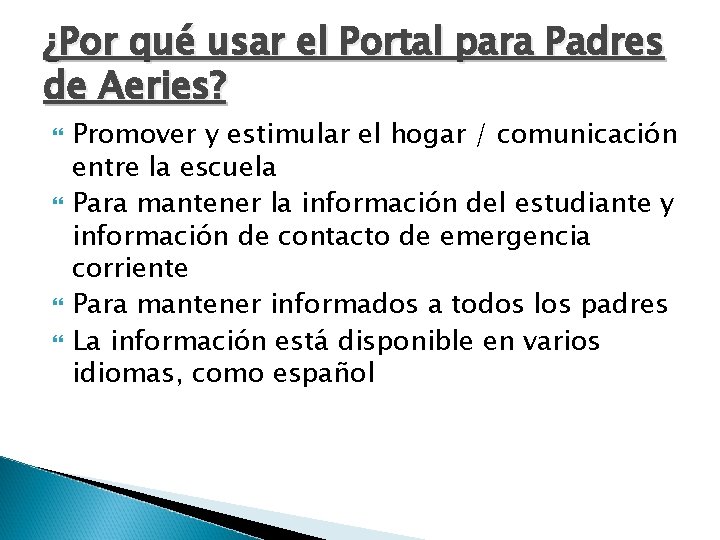 ¿Por qué usar el Portal para Padres de Aeries?

Promover y estimular el hogar / comunicación entre la escuela

Para mantener la información del estudiante y información de contacto de emergencia corriente

Para mantener informados a todos los padres

La información está disponible en varios idiomas, como español